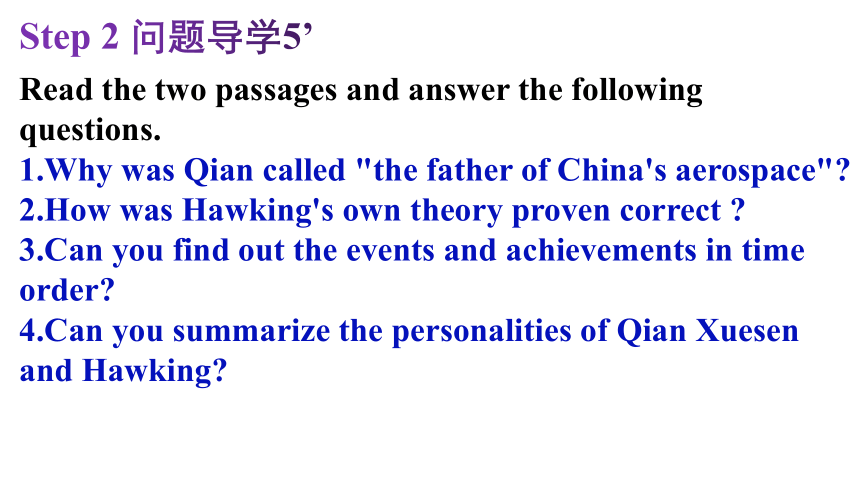 Step 2 问题导学5’

Read the two passages and answer the following questions.

1.Why was Qian called "the father of China's aerospace"?

2.How was Hawking's own theory proven correct ?

3.Can you find out the events and achievements in time order?

4.Can you summarize the personalities of Qian Xuesen and Hawking?